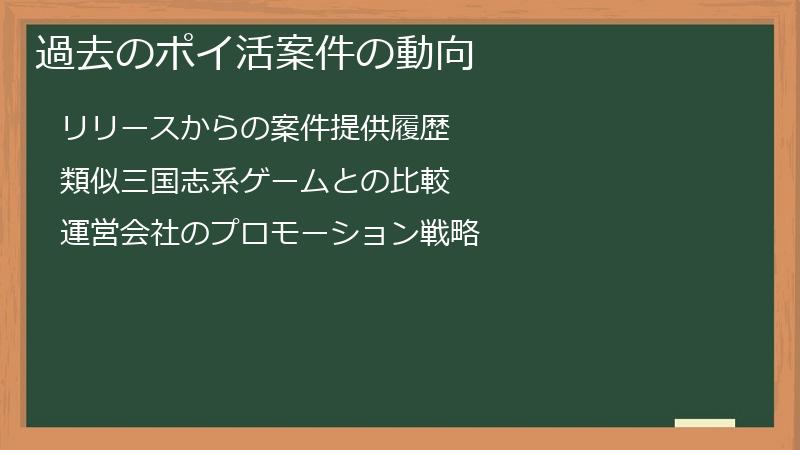 過去のポイ活案件の動向

リリースからの案件提供履歴

類似三国志系ゲームとの比較

運営会社のプロモーション戦略